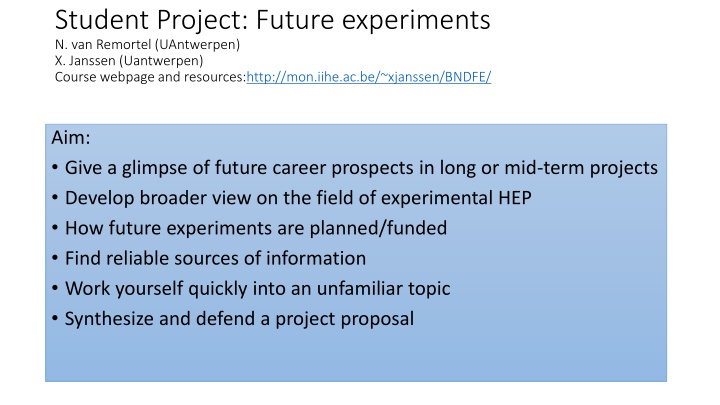 Student Project: Future experiments
N. van Remortel (UAntwerpen)
X. Janssen (Uantwerpen)
Course webpage and resources:http://mon.iihe.ac.be/~xjanssen/BNDFE/

Aim:
• Give a glimpse of future career prospects in long or mid-term projects
• Develop broader view on the field of experimental HEP
• How future experiments are planned/funded
• Find reliable sources of information
• Work yourself quickly into an unfamiliar topic
• Synthesize and defend a project proposal